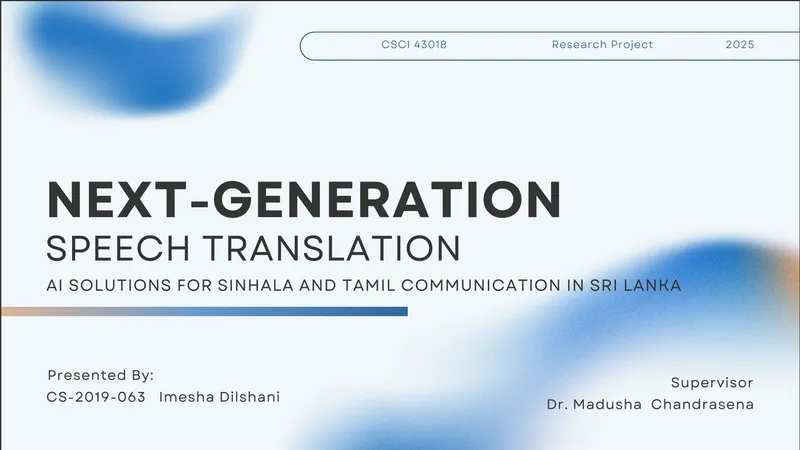 CSCI 43018 Research Project 2025

NEXT-GENERATION
SPEECH TRANSLATION

AI SOLUTIONS FOR SINHALA AND TAMIL COMMUNICATION IN SRI LANKA

Presented By:
CS-2019-063 Imesha Dilshani

Supervisor
Dr. Madusha Chandrasena